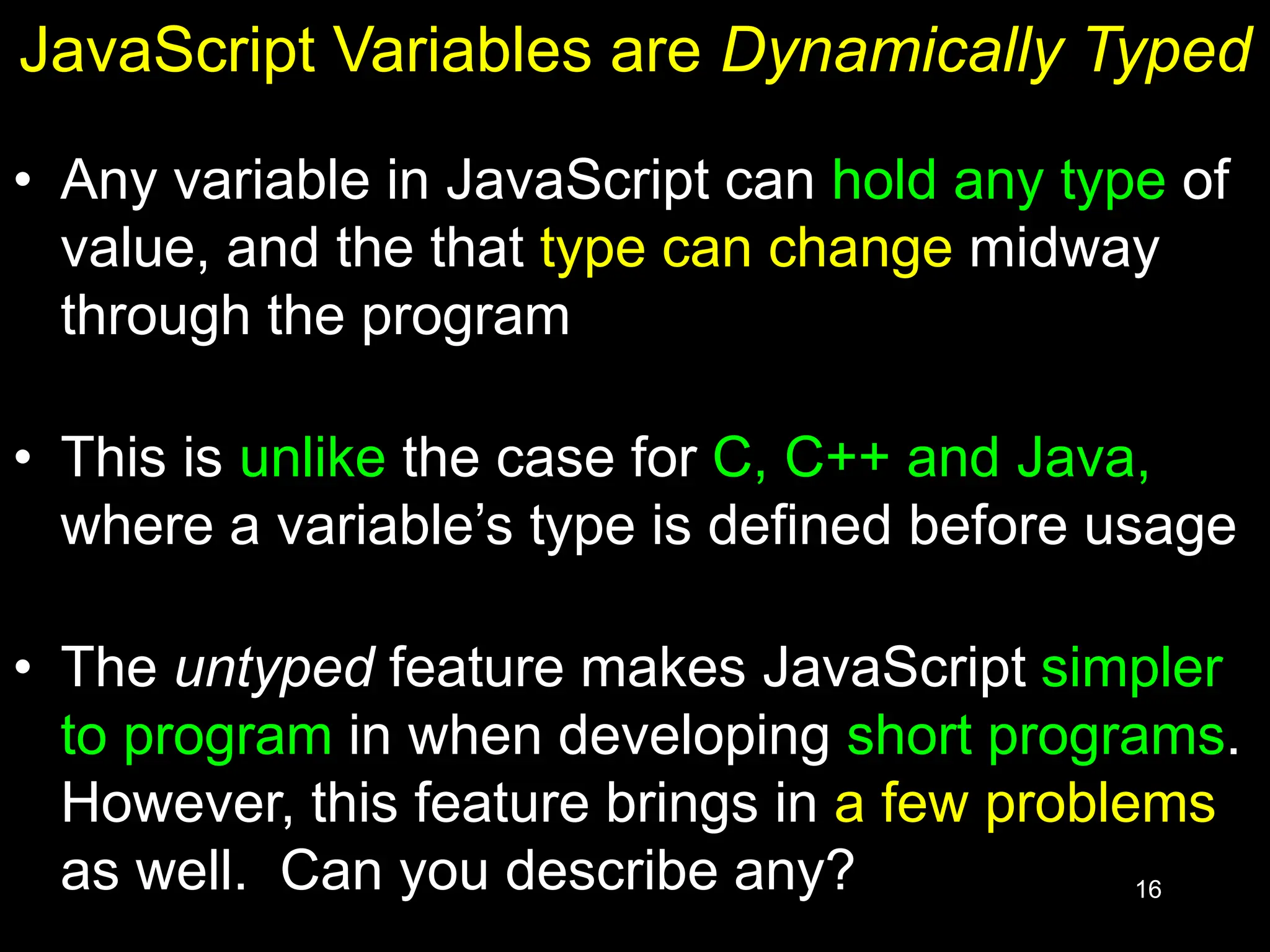 JavaScript Variables are Dynamically Typed

• Any variable in JavaScript can hold any type of value, and the that type can change midway through the program

• This is unlike the case for C, C++ and Java, where a variable’s type is defined before usage

• The untyped feature makes JavaScript simpler to program in when developing short programs. However, this feature brings in a few problems as well. Can you describe any?

16